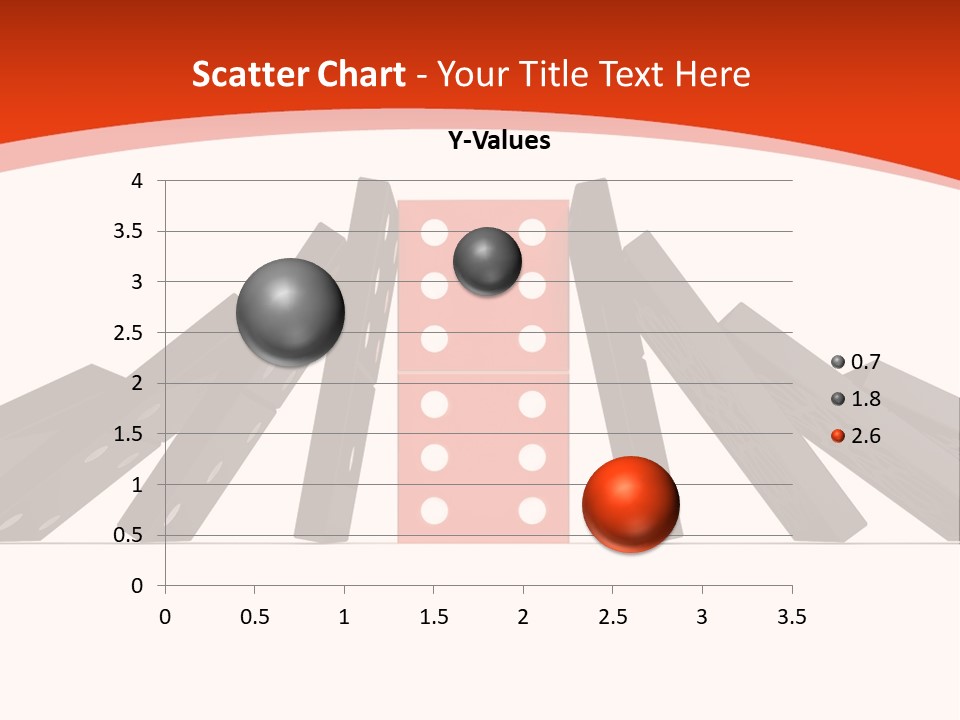 Scatter Chart - Your Title Text Here

Y-Values

4
3.5
3
2.5
2
1.5
1
0.5
0

0 0.5 1 1.5 2 2.5 3 3.5

0.7
1.8
2.6